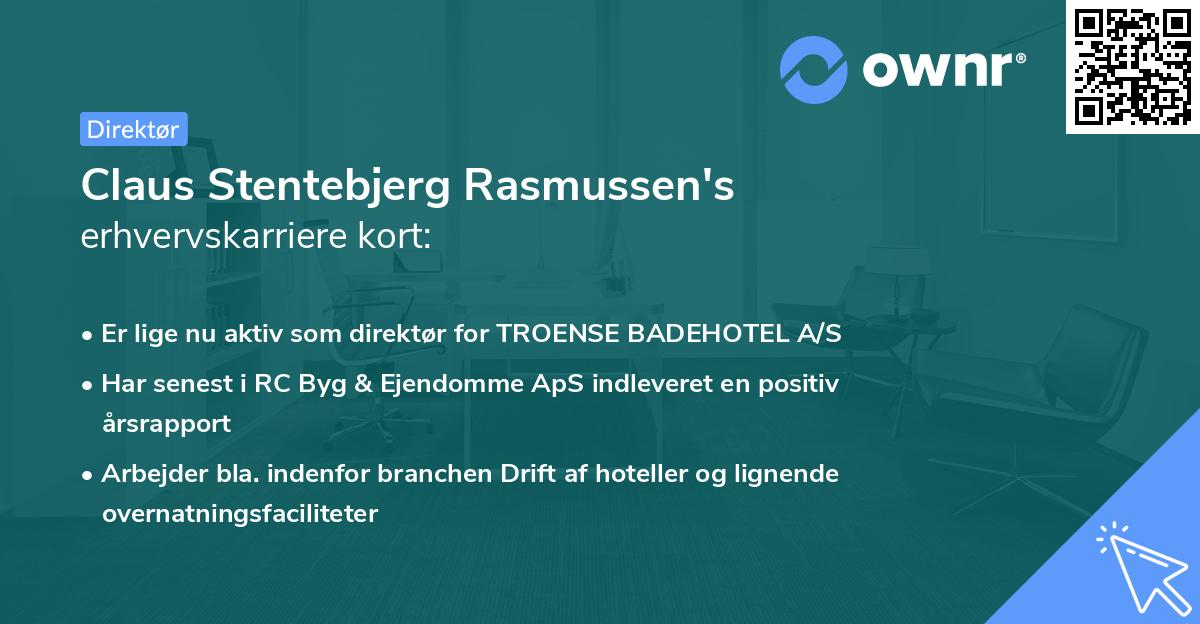 ownr®

Direktør

Claus Stentebjerg Rasmussen's erhvervskarriere kort:

• Er lige nu aktiv som direktør for TROENSE BADEHOTEL A/S

• Har senest i RC Byg & Ejendomme ApS indleveret en positiv årsrapport

• Arbejder bla. indenfor branchen Drift af hoteller og lignende overnatningsfaciliteter